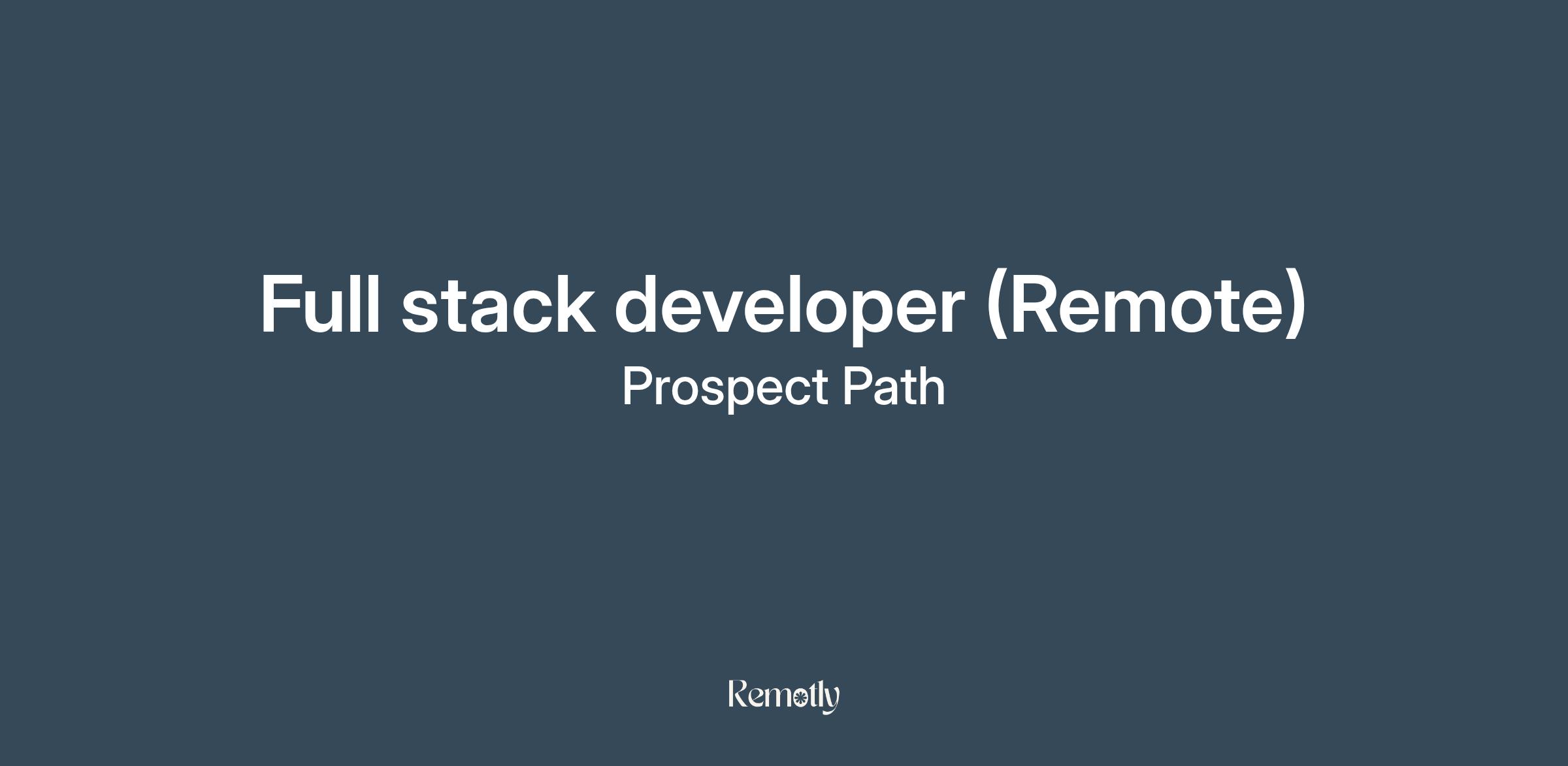 Full stack developer (Remote)
Prospect Path

Remotly